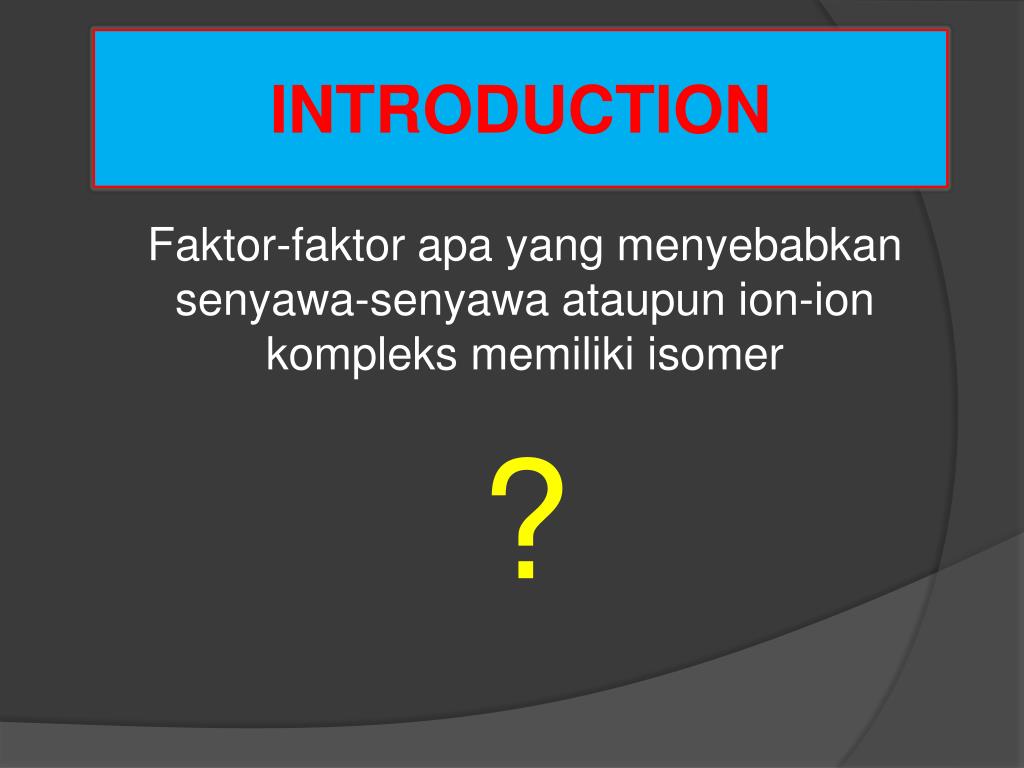 INTRODUCTION

Faktor-faktor apa yang menyebabkan senyawa-senyawa ataupun ion-ion kompleks memiliki isomer

?